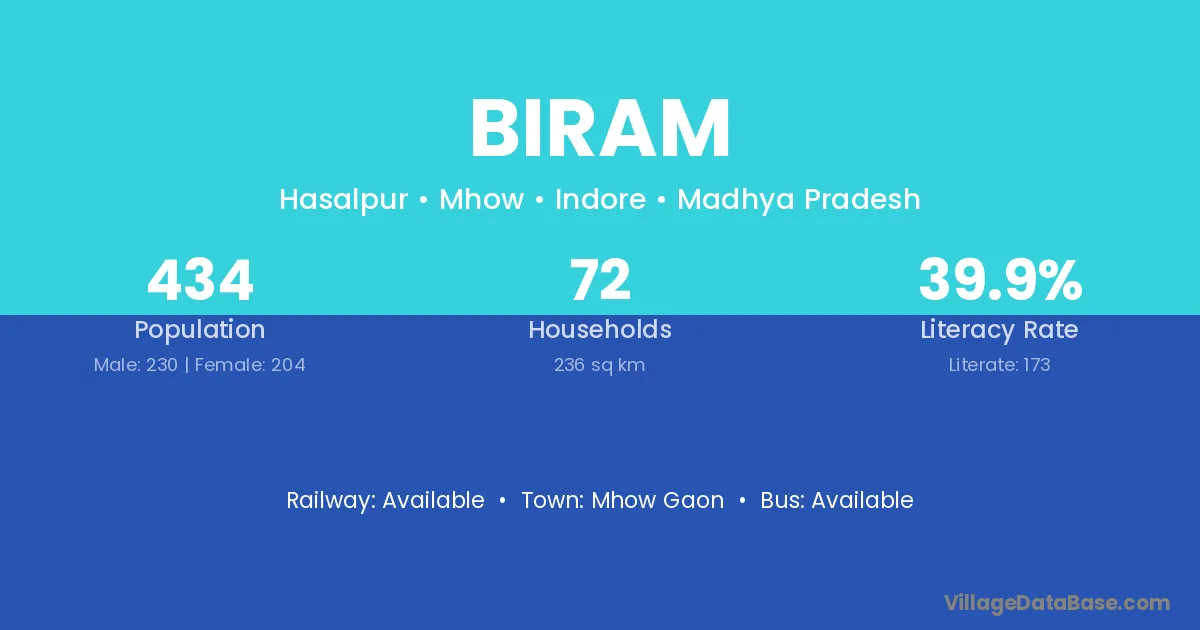 BIRAM

Hasalpur • Mhow • Indore • Madhya Pradesh

434
Population
Male: 230 | Female: 204

72
Households
236 sq km

39.9%
Literacy Rate
Literate: 173

Railway: Available • Town: Mhow Gaon • Bus: Available

VillageDataBase.com